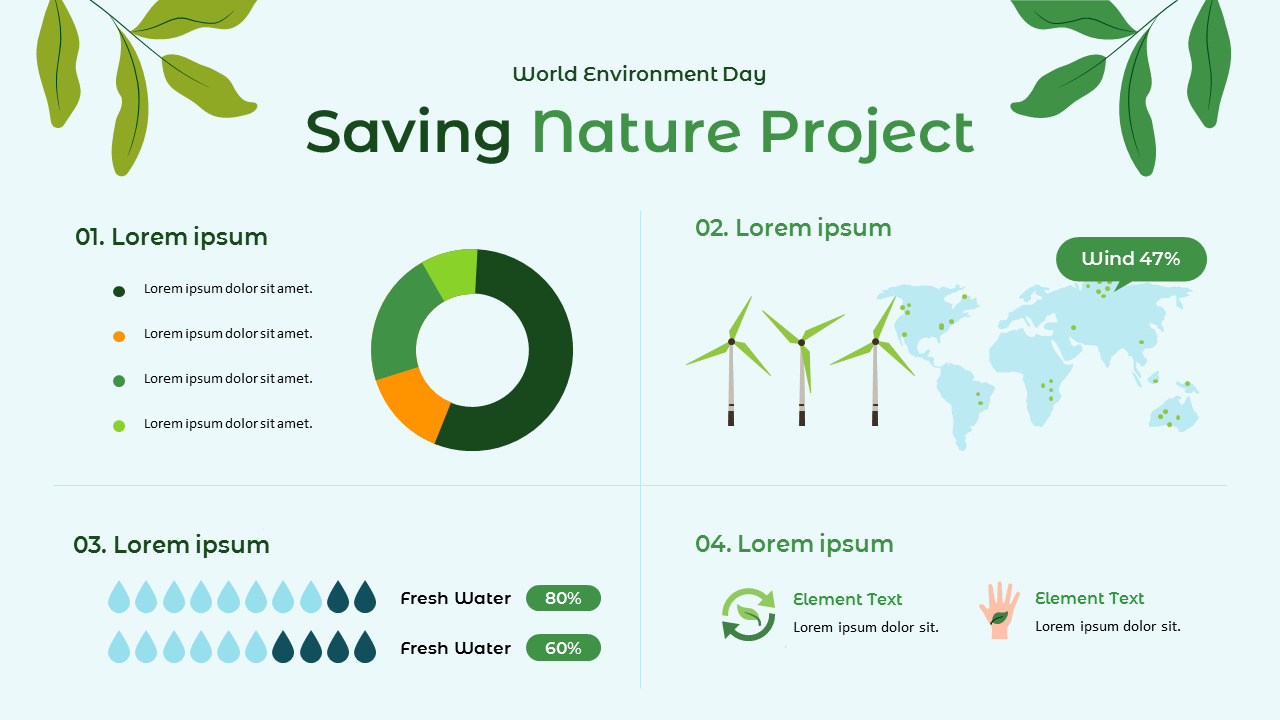 World Environment Day

Saving Nature Project

01. Lorem ipsum

Lorem ipsum dolor sit amet.

Lorem ipsum dolor sit amet.

Lorem ipsum dolor sit amet.

Lorem ipsum dolor sit amet.

02. Lorem ipsum

Wind 47%

03. Lorem ipsum

Fresh Water 80%

Fresh Water 60%

04. Lorem ipsum

Element Text
Lorem ipsum dolor sit.

Element Text
Lorem ipsum dolor sit.